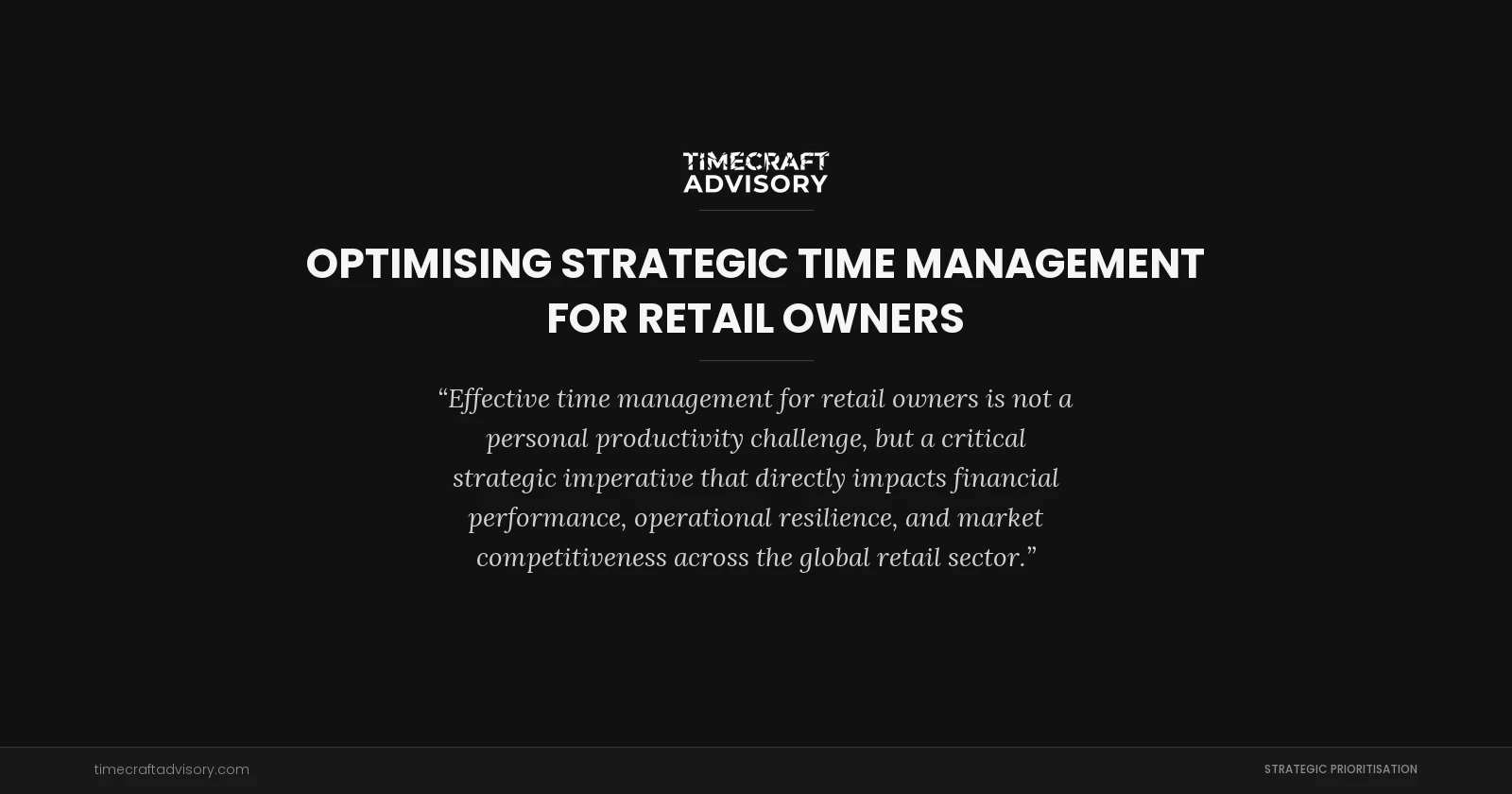 TIMECRAFT ADVISORY

OPTIMISING STRATEGIC TIME MANAGEMENT FOR RETAIL OWNERS

“Effective time management for retail owners is not a personal productivity challenge, but a critical strategic imperative that directly impacts financial performance, operational resilience, and market competitiveness across the global retail sector.”

timecraftadvisory.com

STRATEGIC PRIORITISATION